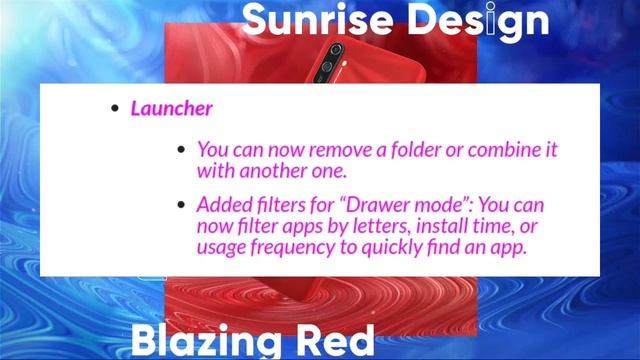 Sunrise Design

• Launcher

• You can now remove a folder or combine it with another one.

• Added filters for “Drawer mode”: You can now filter apps by letters, install time, or usage frequency to quickly find an app.

Blazing Red